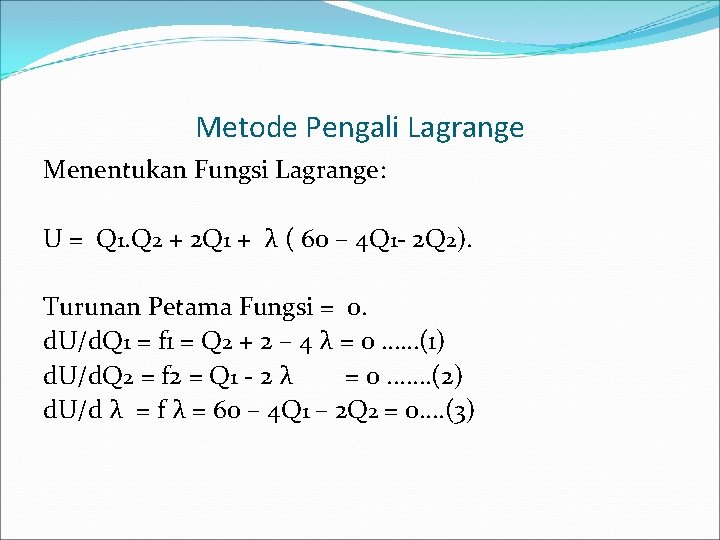 Metode Pengali Lagrange

Menentukan Fungsi Lagrange:

U = Q1.Q2 + 2Q1 + λ ( 60 – 4Q1- 2Q2).

Turunan Petama Fungsi = 0.
dU/dQ1 = f1 = Q2 + 2 – 4 λ = 0 ......(1)
dU/dQ2 = f2 = Q1 - 2 λ = 0 .......(2)
dU/d λ = f λ = 60 – 4Q1 – 2Q2 = 0....(3)